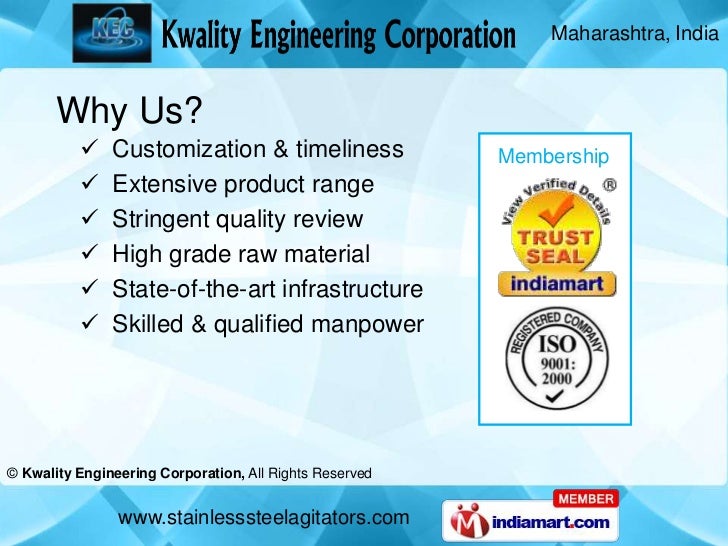 KEC Kwality Engineering Corporation

Maharashtra, India

Why Us?

✓ Customization & timeliness
✓ Extensive product range
✓ Stringent quality review
✓ High grade raw material
✓ State-of-the-art infrastructure
✓ Skilled & qualified manpower

Membership

View Verified Details ®
TRUST SEAL
indiamart

REGISTERED COMPANY
ISO
9001:
2000

© Kwality Engineering Corporation, All Rights Reserved

www.stainlesssteelagitators.com

MEMBER
indiamart.com